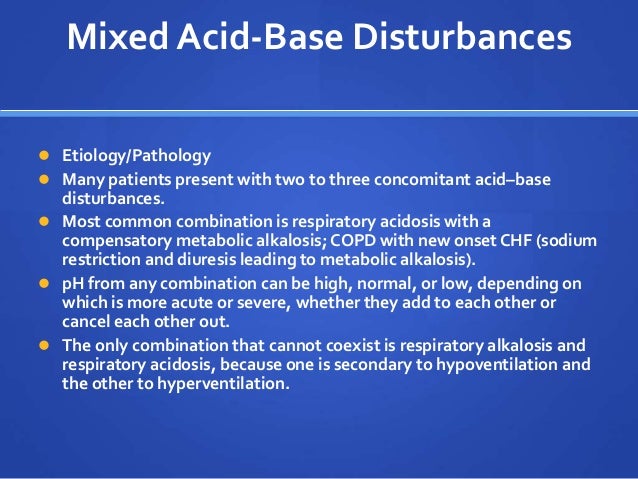 Mixed Acid-Base Disturbances

• Etiology/Pathology
• Many patients present with two to three concomitant acid–base disturbances.
• Most common combination is respiratory acidosis with a compensatory metabolic alkalosis; COPD with new onset CHF (sodium restriction and diuresis leading to metabolic alkalosis).
• pH from any combination can be high, normal, or low, depending on which is more acute or severe, whether they add to each other or cancel each other out.
• The only combination that cannot coexist is respiratory alkalosis and respiratory acidosis, because one is secondary to hypoventilation and the other to hyperventilation.